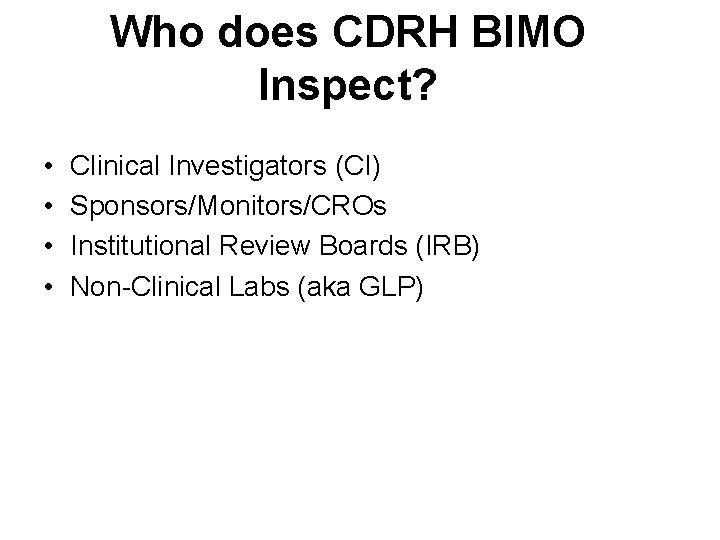 Who does CDRH BIMO Inspect?

• Clinical Investigators (CI)
• Sponsors/Monitors/CROs
• Institutional Review Boards (IRB)
• Non-Clinical Labs (aka GLP)